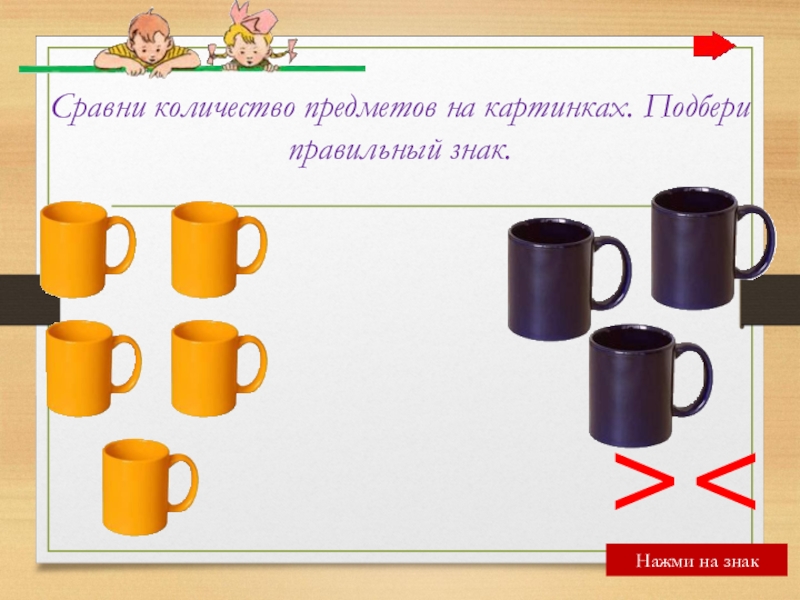 Сравни количество предметов на картинках. Подбери правильный знак.

$>$ $<$

Нажми на знак